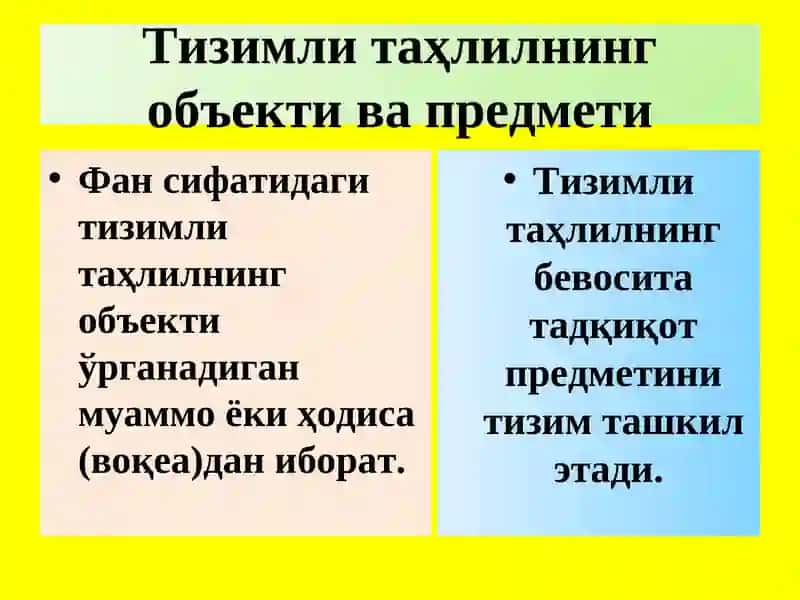 Тизимли таҳлилнинг объекти ва предмети

• Фан сифатидаги тизимли таҳлилнинг объекти ўрганадиган муаммо ёки ҳодиса (воқеа)дан иборат.

• Тизимли таҳлилнинг бевосита тадқиқот предметини тизим ташкил этади.